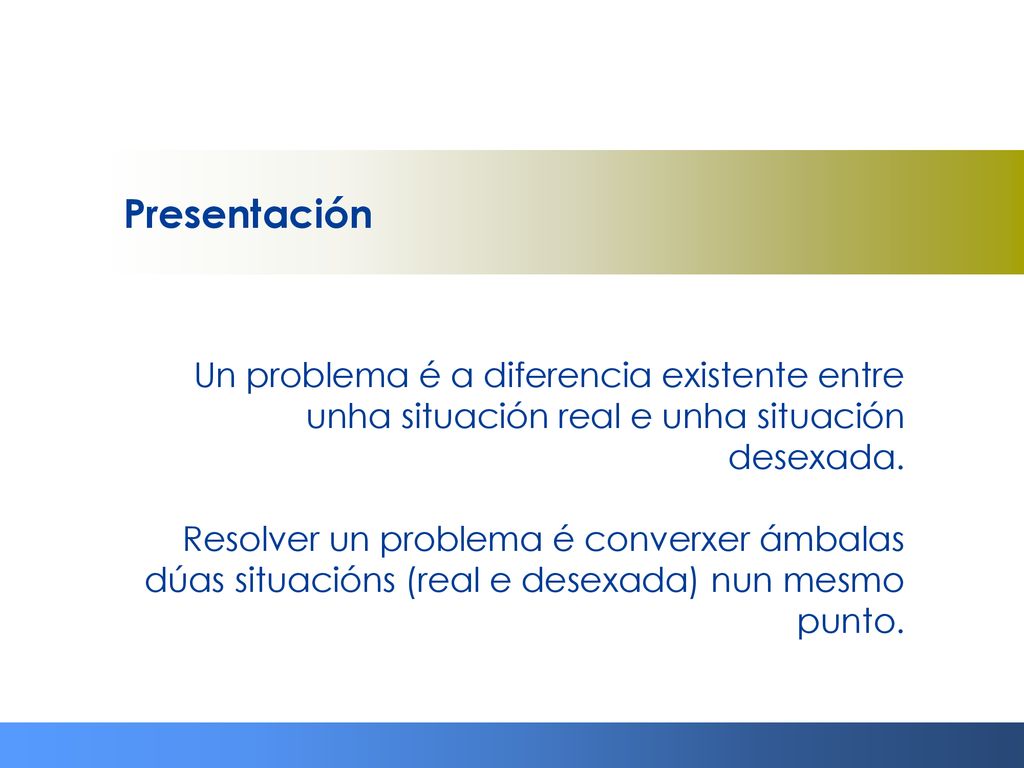 Presentación

Un problema é a diferencia existente entre unha situación real e unha situación desexada.

Resolver un problema é converxer ámbalas dúas situacións (real e desexada) nun mesmo punto.